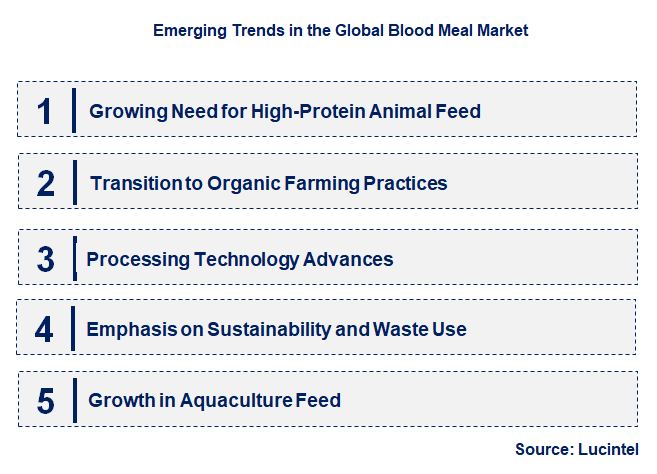 Emerging Trends in the Global Blood Meal Market

1 Growing Need for High-Protein Animal Feed

2 Transition to Organic Farming Practices

3 Processing Technology Advances

4 Emphasis on Sustainability and Waste Use

5 Growth in Aquaculture Feed

Source: Lucintel